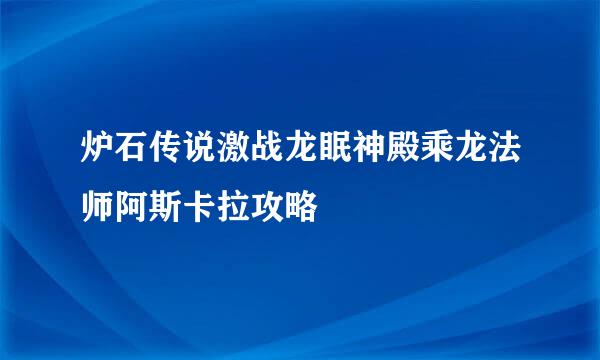 炉石传说激战龙眠神殿乘龙法师阿斯卡拉攻略